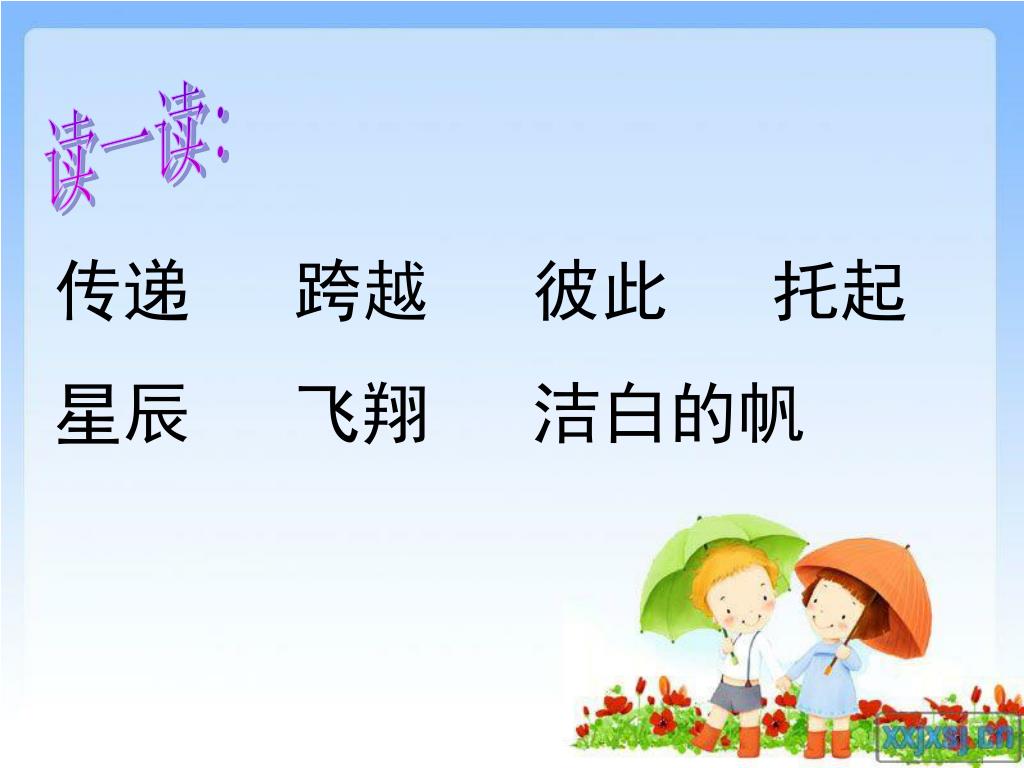 读一读:

传递　跨越　彼此　托起

星辰　飞翔　洁白的帆

xxjxsj.cn